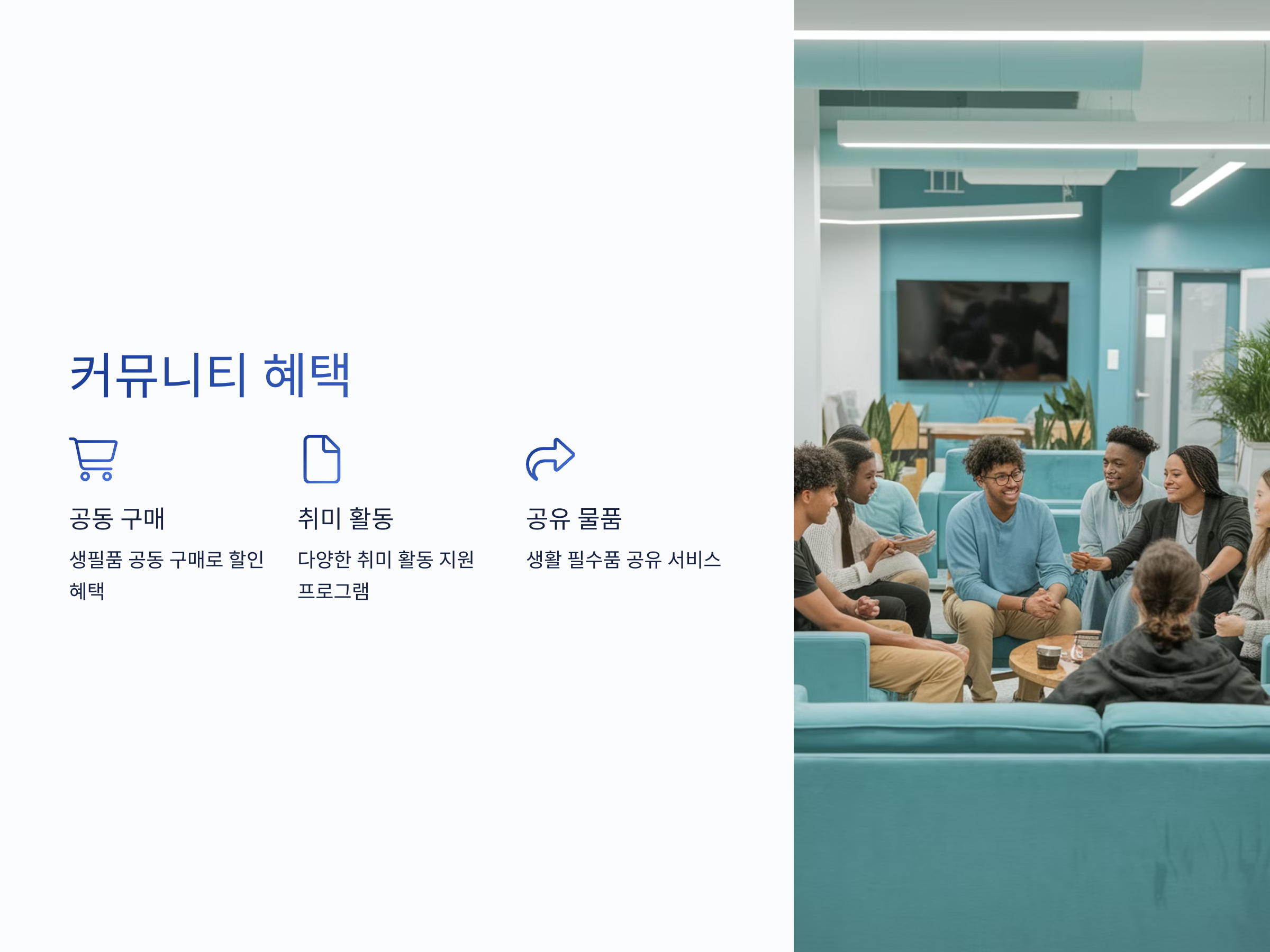 커뮤니티 혜택

공동 구매

생필품 공동 구매로 할인 혜택

취미 활동

다양한 취미 활동 지원 프로그램

공유 물품

생활 필수품 공유 서비스